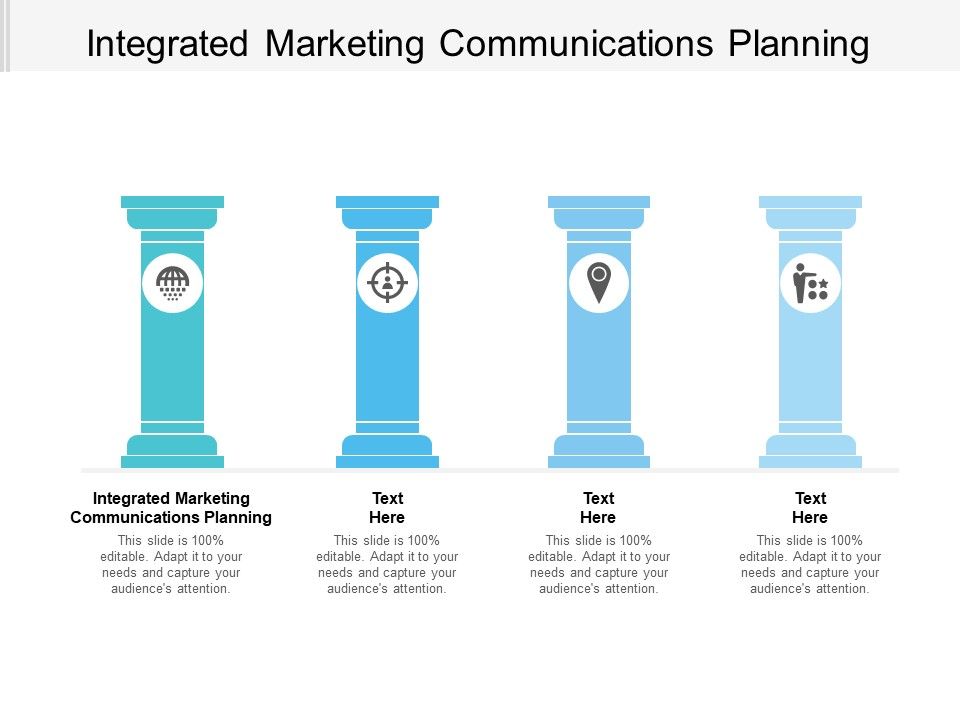 Integrated Marketing Communications Planning

Integrated Marketing Communications Planning

This slide is 100% editable. Adapt it to your needs and capture your audience's attention.

Text Here

This slide is 100% editable. Adapt it to your needs and capture your audience's attention.

Text Here

This slide is 100% editable. Adapt it to your needs and capture your audience's attention.

Text Here

This slide is 100% editable. Adapt it to your needs and capture your audience's attention.